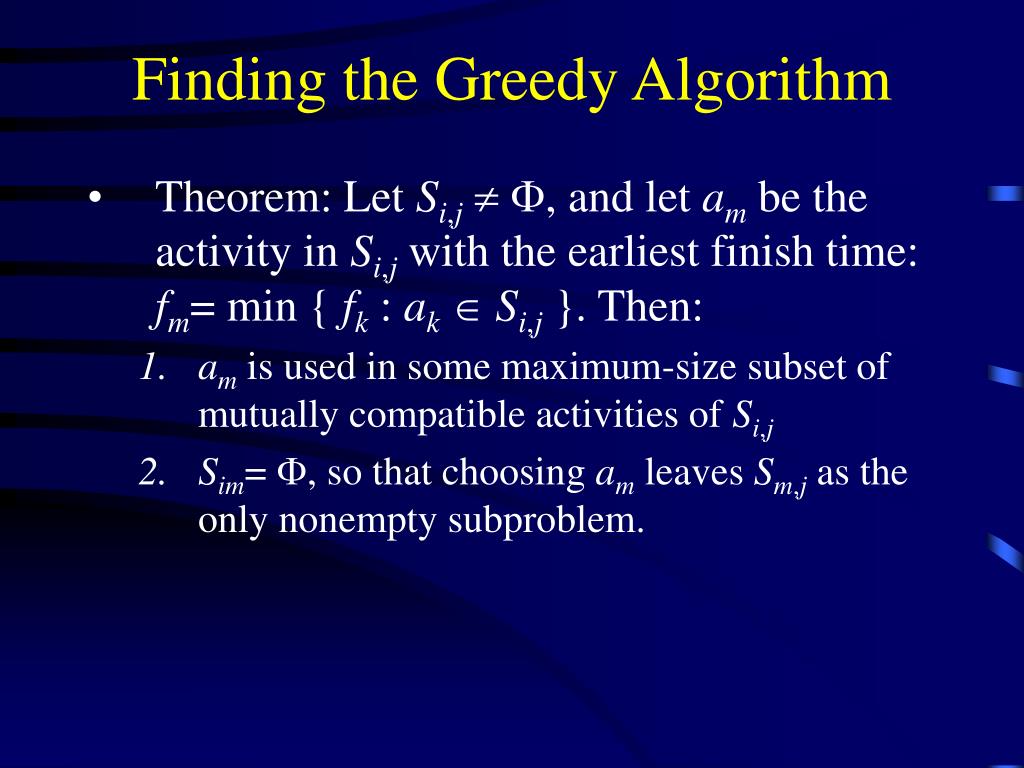 Finding the Greedy Algorithm

• Theorem: Let $S_{i,j} \neq \Phi$, and let $a_m$ be the activity in $S_{i,j}$ with the earliest finish time: $f_m = \min \{ f_k : a_k \in S_{i,j} \}$. Then:

1. $a_m$ is used in some maximum-size subset of mutually compatible activities of $S_{i,j}$
2. $S_{im} = \Phi$, so that choosing $a_m$ leaves $S_{m,j}$ as the only nonempty subproblem.